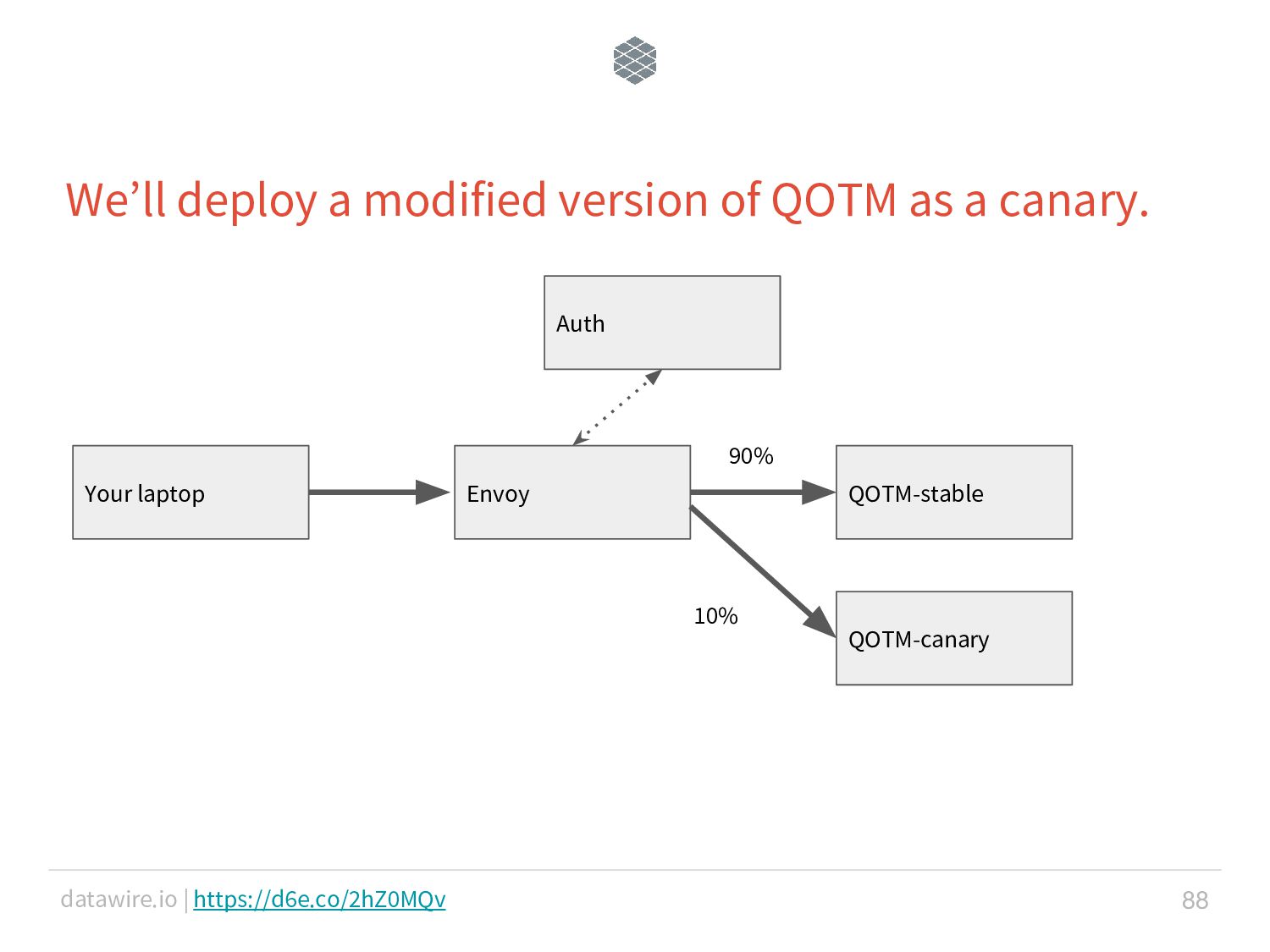 We’ll deploy a modified version of QOTM as a canary.

Auth

Your laptop

Envoy

90%

QOTM-stable

10%

QOTM-canary

datawire.io | https://d6e.co/2hZ0MQv

88